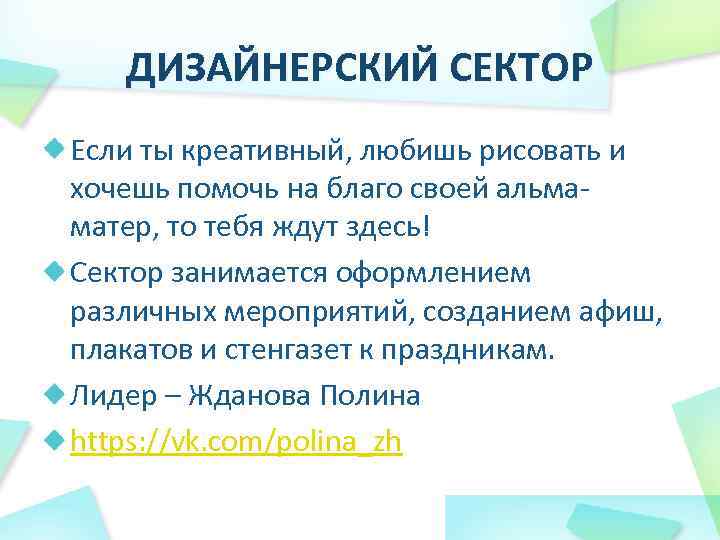 ДИЗАЙНЕРСКИЙ СЕКТОР

Если ты креативный, любишь рисовать и хочешь помочь на благо своей альма-матер, то тебя ждут здесь!

Сектор занимается оформлением различных мероприятий, созданием афиш, плакатов и стенгазет к праздникам.

Лидер – Жданова Полина

https://vk.com/polina_zh